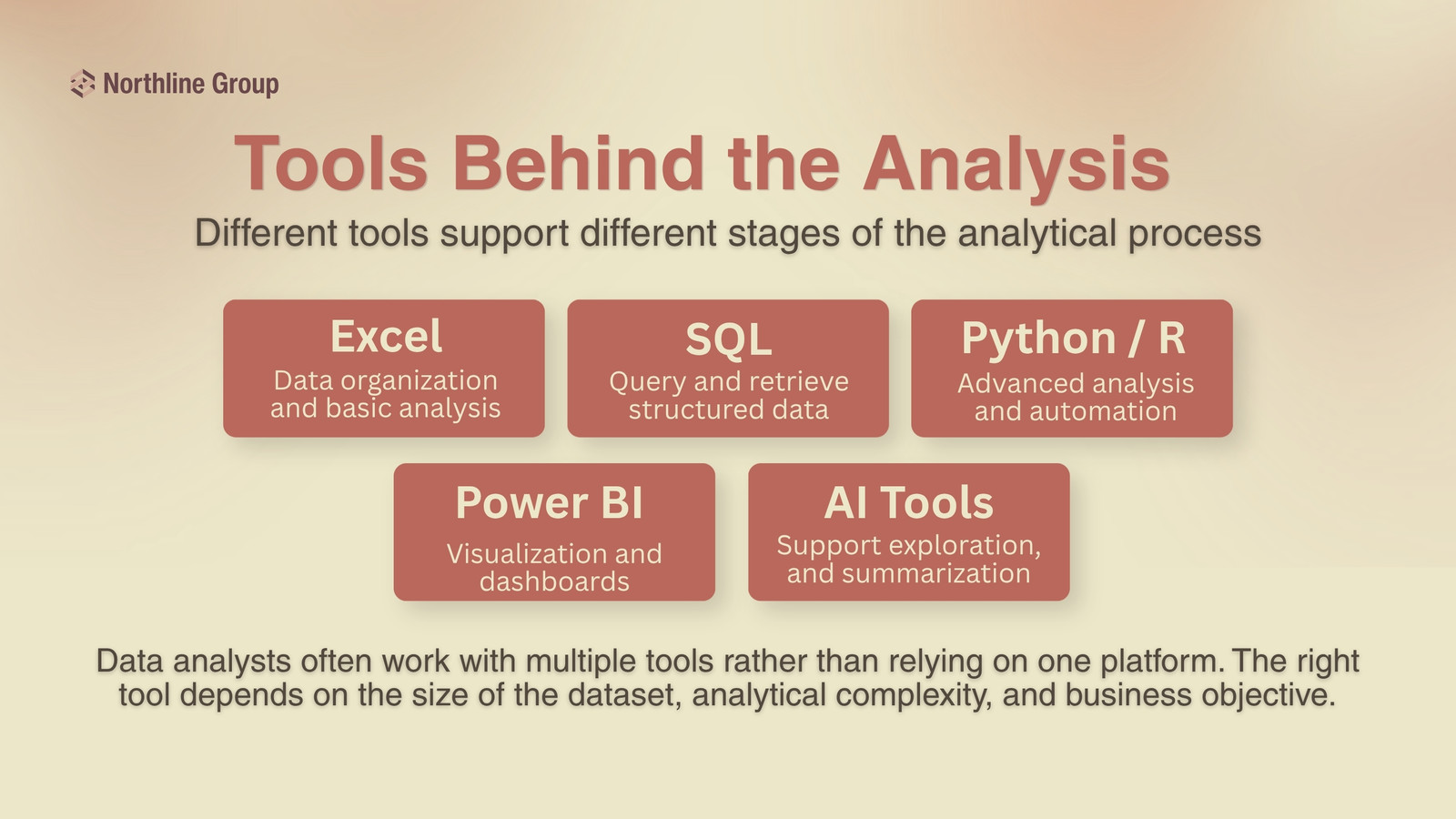 Northline Group

Tools Behind the Analysis

Different tools support different stages of the analytical process

Excel
Data organization and basic analysis

SQL
Query and retrieve structured data

Python / R
Advanced analysis and automation

Power BI
Visualization and dashboards

AI Tools
Support exploration, and summarization

Data analysts often work with multiple tools rather than relying on one platform. The right tool depends on the size of the dataset, analytical complexity, and business objective.